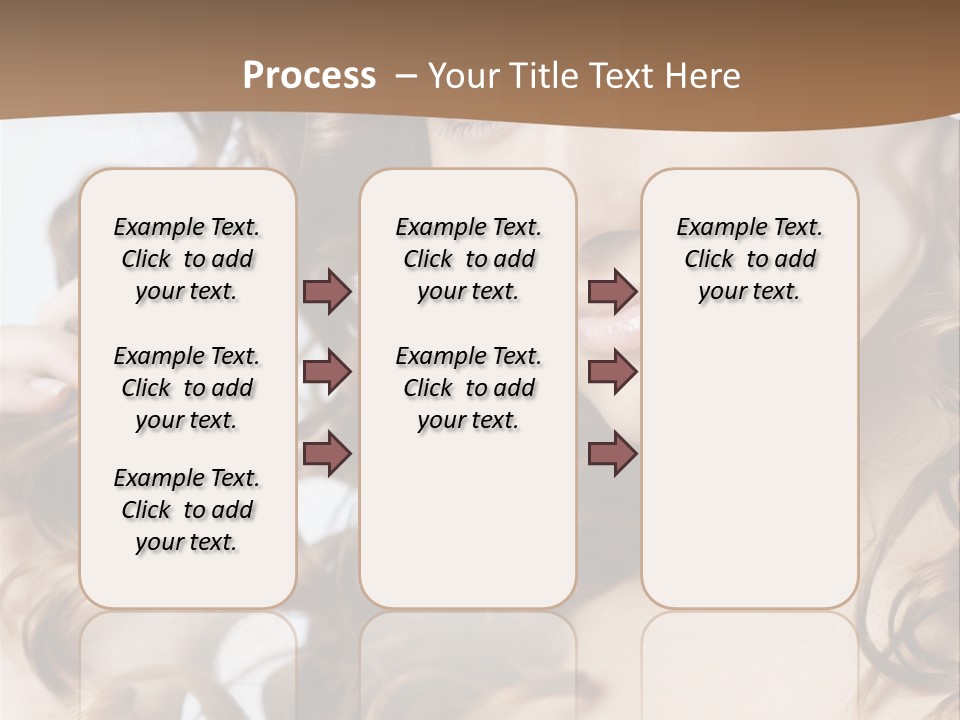 Process – Your Title Text Here

Example Text. Click to add your text.

Example Text. Click to add your text.

Example Text. Click to add your text.

Example Text. Click to add your text.

Example Text. Click to add your text.

Example Text. Click to add your text.